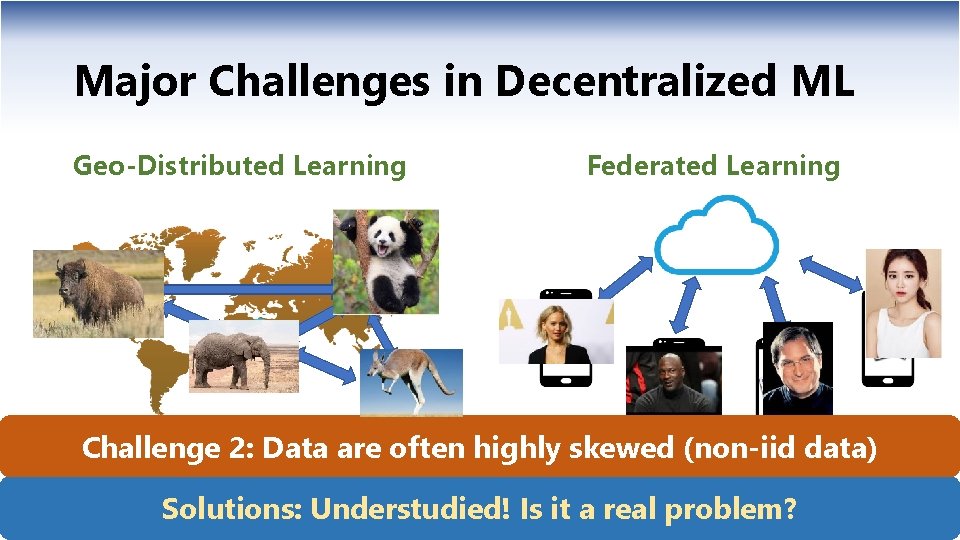 Major Challenges in Decentralized ML

Geo-Distributed Learning

Federated Learning

Challenge 2: Data are often highly skewed (non-iid data)

Solutions: Understudied! Is it a real problem?